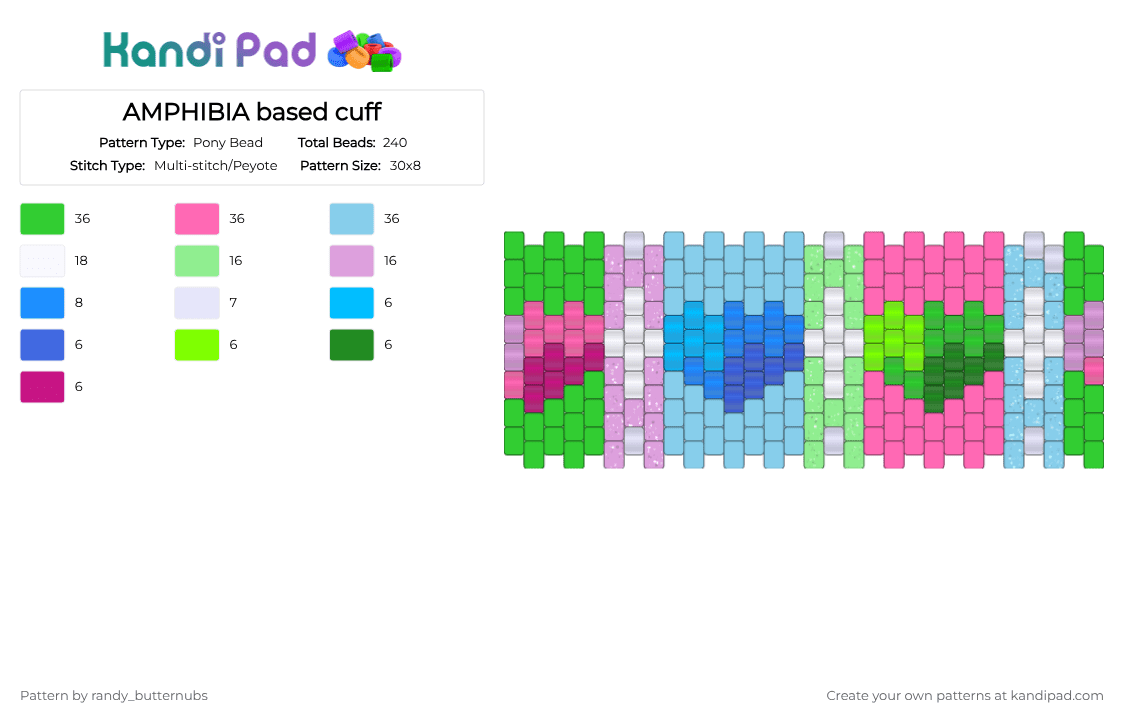 Kandi Pad

AMPHIBIA based cuff

Pattern Type: Pony Bead
Total Beads: 240
Stitch Type: Multi-stitch/Peyote
Pattern Size: 30x8

36
36
36
18
16
16
8
7
6
6
6
6
6

Pattern by randy_butternubs

Create your own patterns at kandipad.com